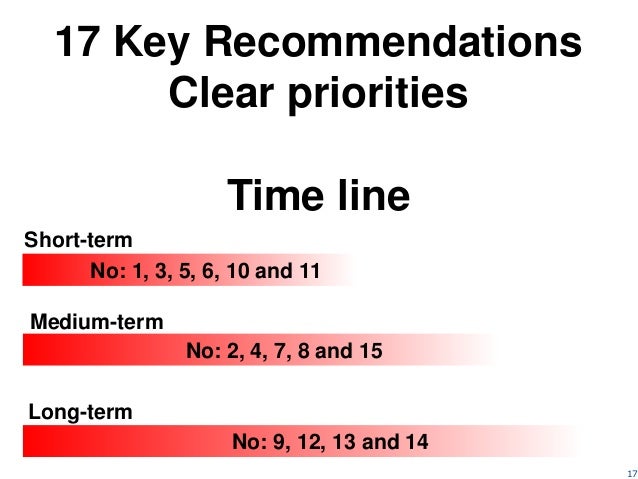 17 Key Recommendations
Clear priorities

Time line

Short-term

No: 1, 3, 5, 6, 10 and 11

Medium-term

No: 2, 4, 7, 8 and 15

Long-term

No: 9, 12, 13 and 14

17